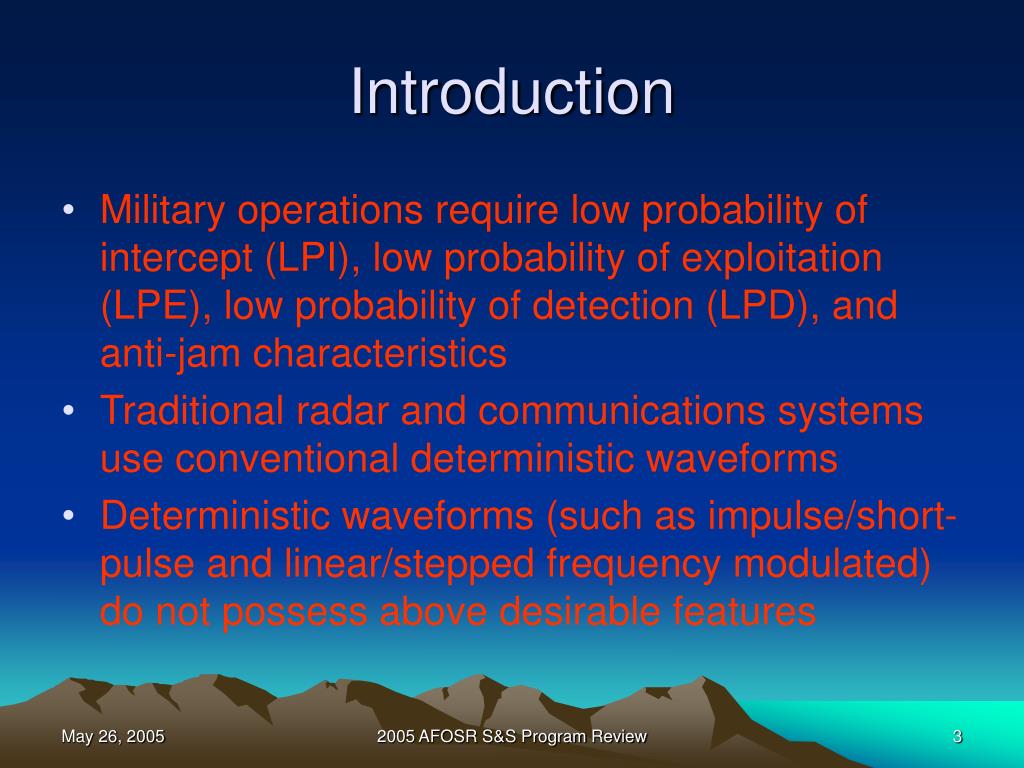 Introduction

• Military operations require low probability of intercept (LPI), low probability of exploitation (LPE), low probability of detection (LPD), and anti-jam characteristics

• Traditional radar and communications systems use conventional deterministic waveforms

• Deterministic waveforms (such as impulse/short-pulse and linear/stepped frequency modulated) do not possess above desirable features

May 26, 2005

2005 AFOSR S&S Program Review

3